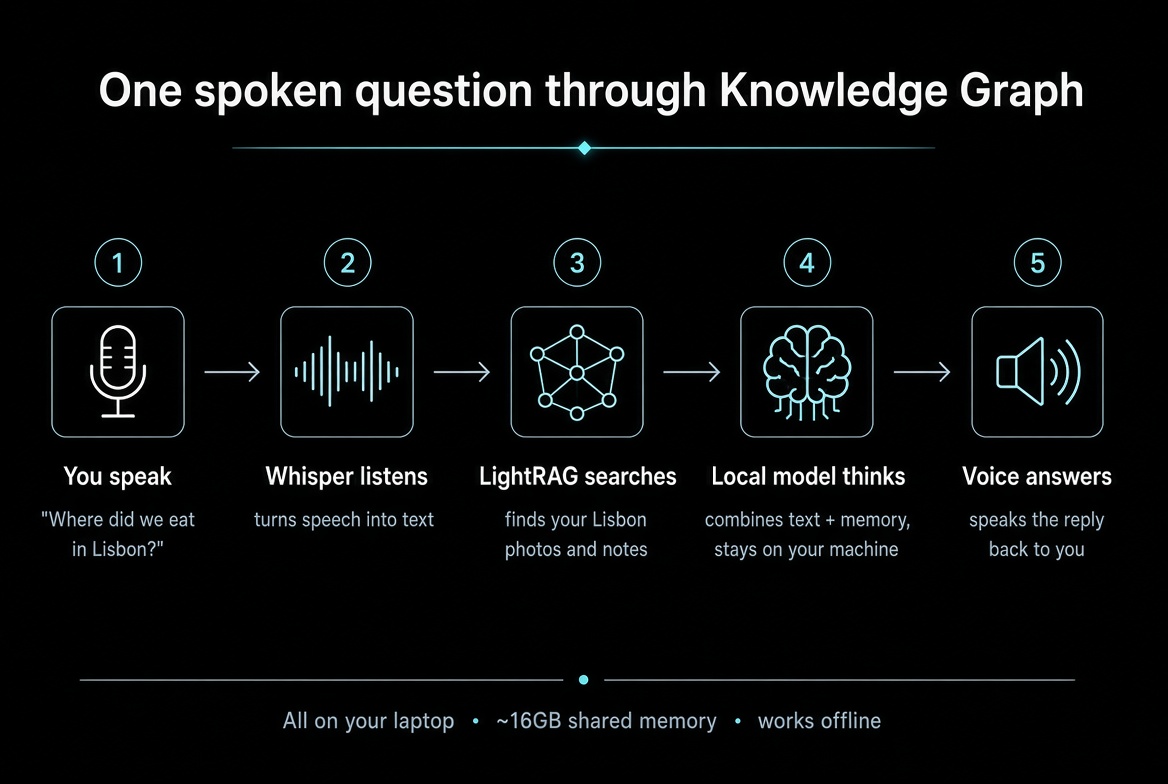 One spoken question through Knowledge Graph

1
You speak
"Where did we eat in Lisbon?"

2
Whisper listens
turns speech into text

3
LightRAG searches
finds your Lisbon photos and notes

4
Local model thinks
combines text + memory, stays on your machine

5
Voice answers
speaks the reply back to you

All on your laptop • ~16GB shared memory • works offline